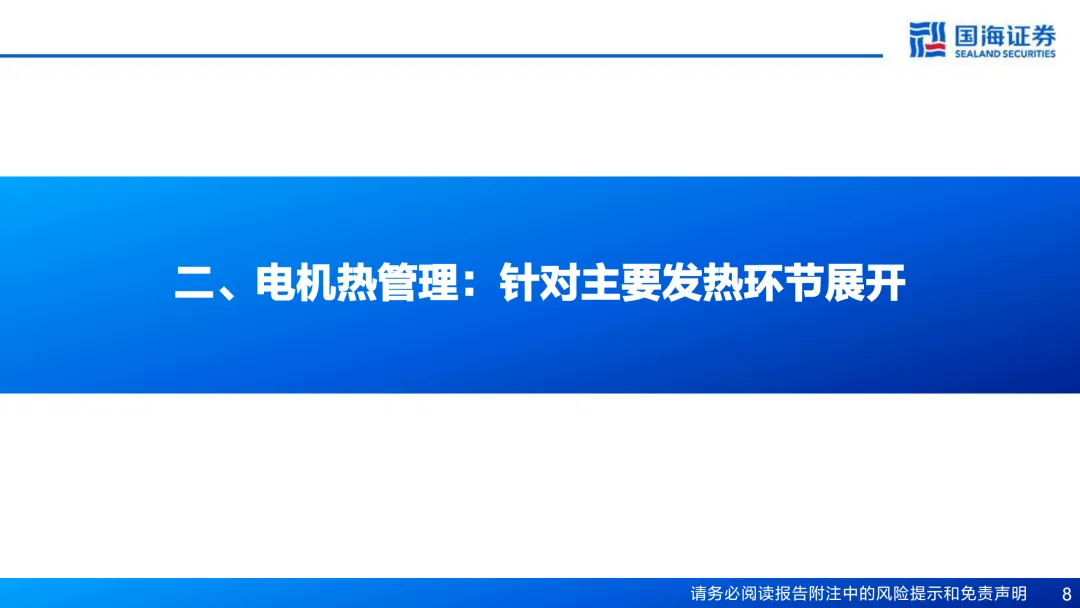 国海证券
SEALAND SECURITIES

二、电机热管理：针对主要发热环节展开

请务必阅读报告附注中的风险提示和免责声明 8